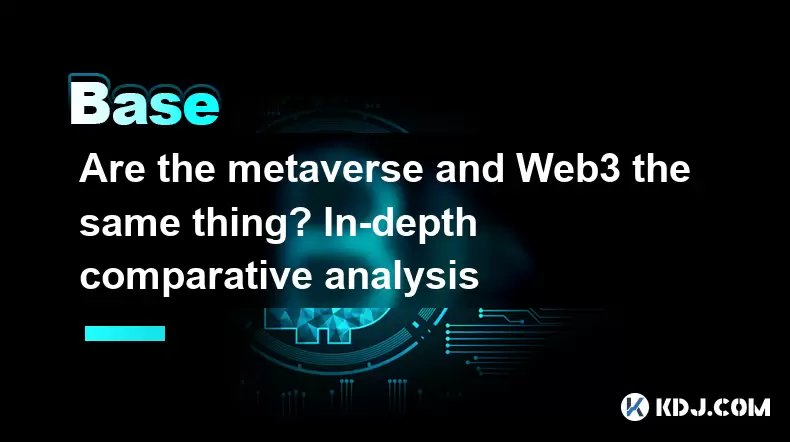 Base

Are the metaverse and Web3 the same thing? In-depth comparative analysis

KDJ.COM